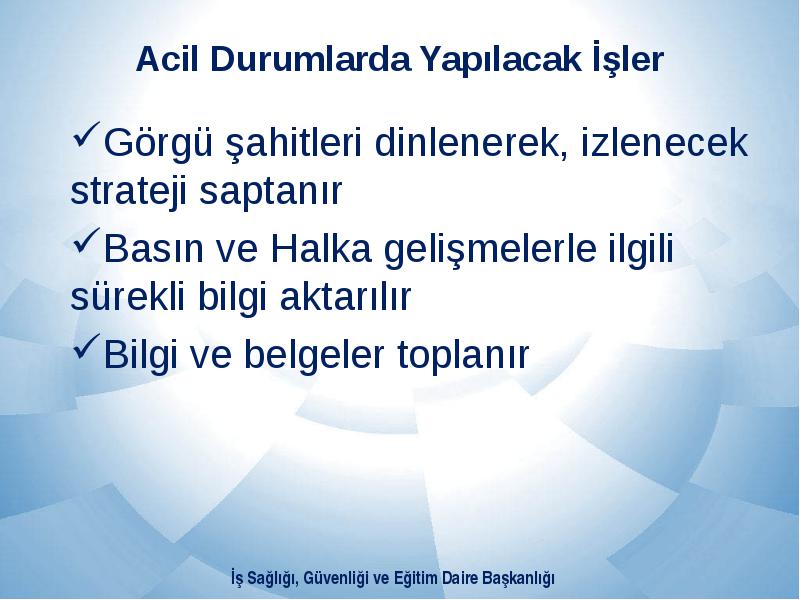 Acil Durumlarda Yapılacak İşler

✓Görgü şahitleri dinlenerek, izlenecek strateji saptanır

✓Basın ve Halka gelişmelerle ilgili sürekli bilgi aktarılır

✓Bilgi ve belgeler toplanır

İş Sağlığı, Güvenliği ve Eğitim Daire Başkanlığı